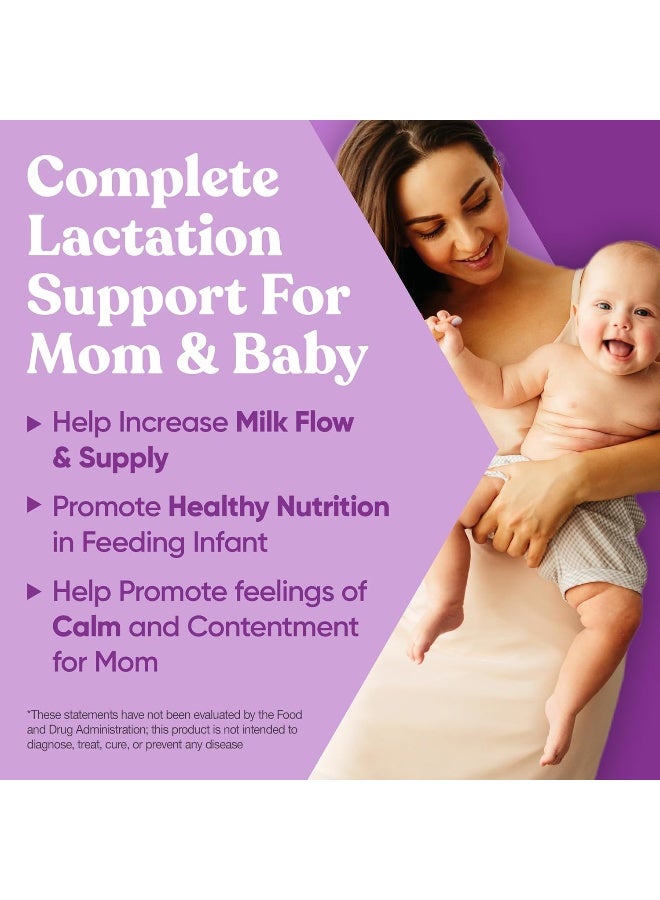 Complete Lactation Support For Mom & Baby

▶ Help Increase Milk Flow & Supply

▶ Promote Healthy Nutrition in Feeding Infant

▶ Help Promote feelings of Calm and Contentment for Mom

*These statements have not been evaluated by the Food and Drug Administration; this product is not intended to diagnose, treat, cure, or prevent any disease